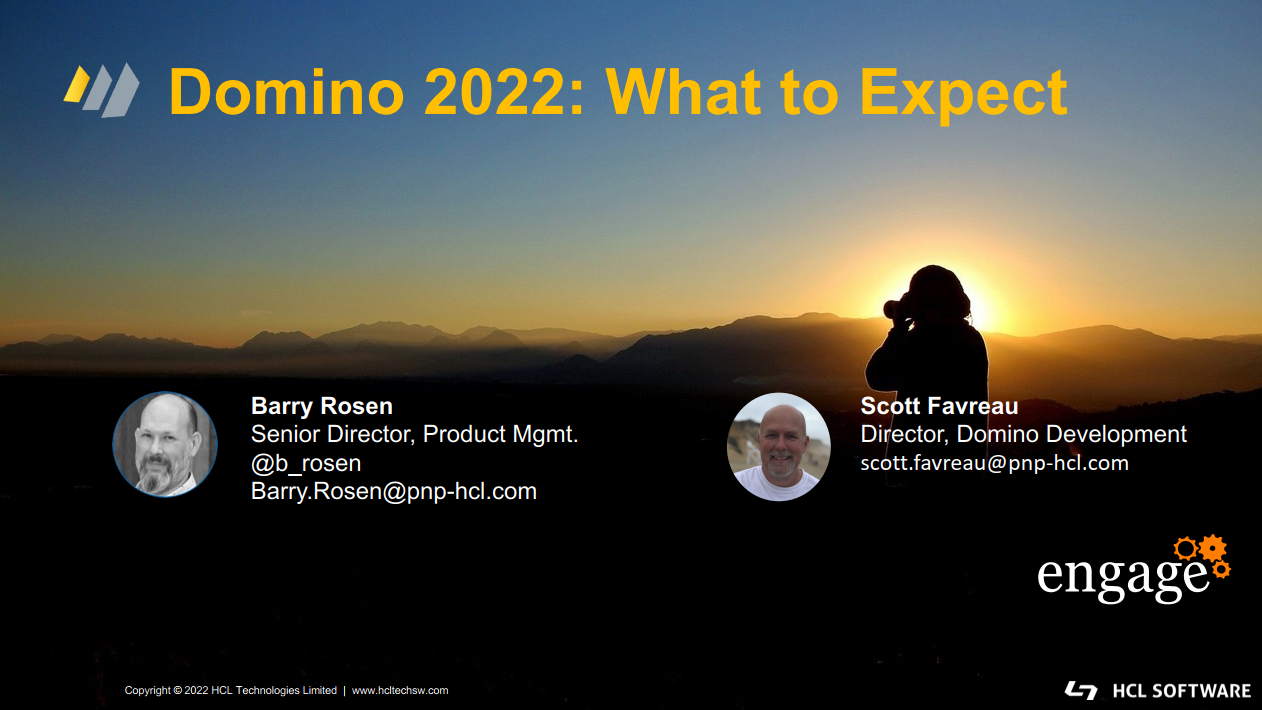 Domino 2022: What to Expect

Barry Rosen
Senior Director, Product Mgmt.
@b_rosen
Barry.Rosen@pnp-hcl.com

Scott Favreau
Director, Domino Development
scott.favreau@pnp-hcl.com

engage

Copyright © 2022 HCL Technologies Limited | www.hcltechsw.com

HCL SOFTWARE